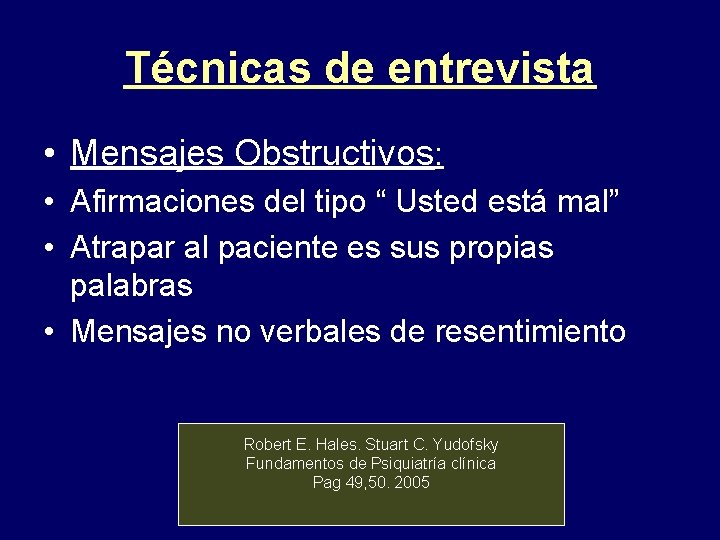 Técnicas de entrevista

• Mensajes Obstructivos:
• Afirmaciones del tipo “ Usted está mal”
• Atrapar al paciente es sus propias palabras
• Mensajes no verbales de resentimiento

Robert E. Hales. Stuart C. Yudofsky
Fundamentos de Psiquiatría clínica
Pag 49,50. 2005